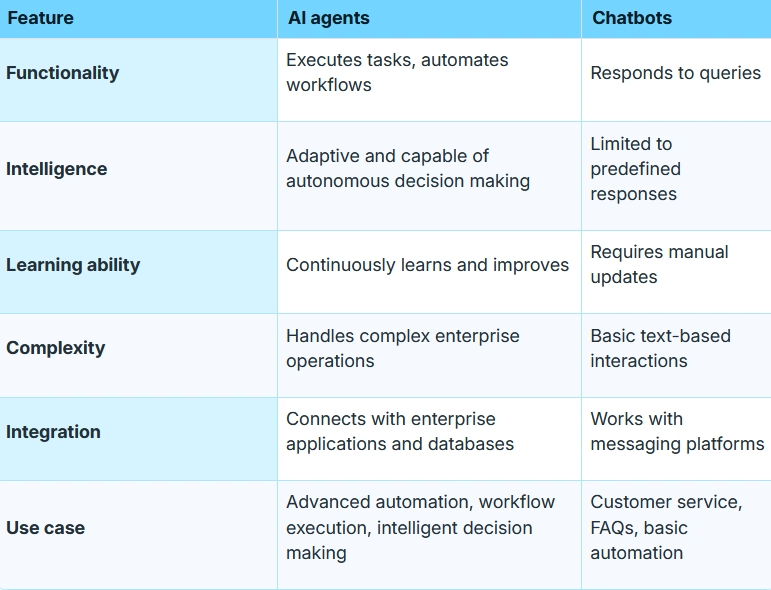 | Feature | AI agents | Chatbots |
|---|---|---|
| Functionality | Executes tasks, automates workflows | Responds to queries |
| Intelligence | Adaptive and capable of autonomous decision making | Limited to predefined responses |
| Learning ability | Continuously learns and improves | Requires manual updates |
| Complexity | Handles complex enterprise operations | Basic text-based interactions |
| Integration | Connects with enterprise applications and databases | Works with messaging platforms |
| Use case | Advanced automation, workflow execution, intelligent decision making | Customer service, FAQs, basic automation |